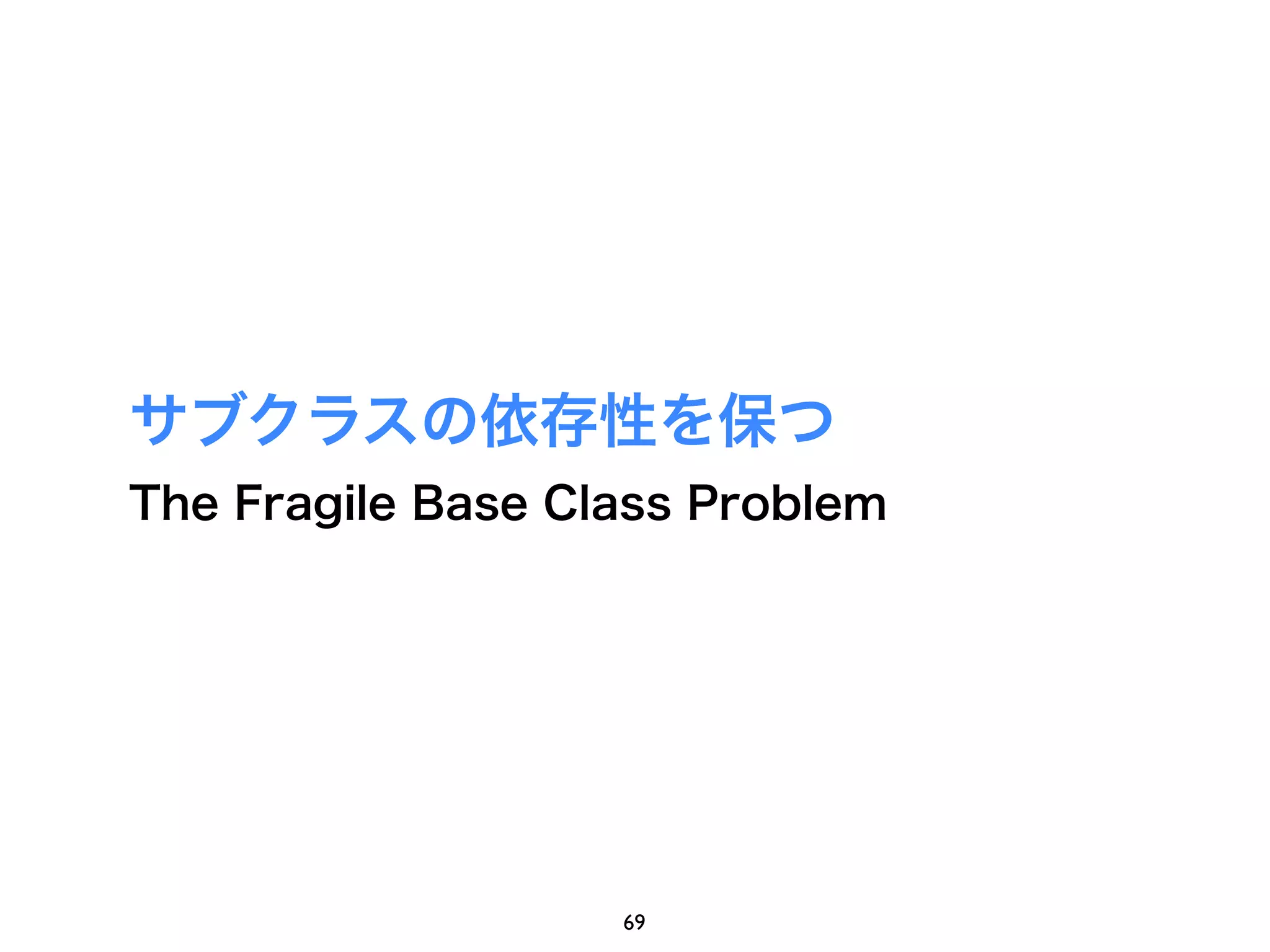 サブクラスの依存性を保つ

The Fragile Base Class Problem

69